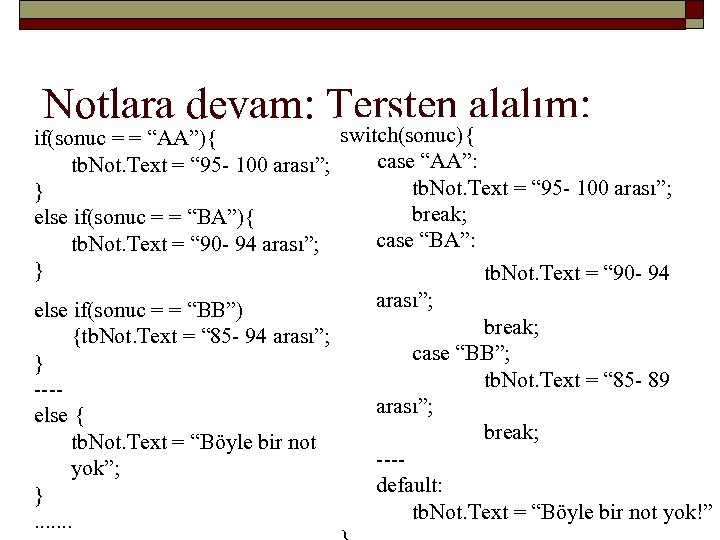 Notlara devam: Tersten alalım:

if(sonuc = = “AA”){
tbNot.Text = “95- 100 arası”;
}
else if(sonuc = = “BA”){
tbNot.Text = “90- 94 arası”;
}
else if(sonuc = = “BB”)
{tbNot.Text = “85- 94 arası”;
}
----
else {
tbNot.Text = “Böyle bir not yok”;
}
.......

switch(sonuc){
case “AA”:
tbNot.Text = “95- 100 arası”;
break;
case “BA”:
tbNot.Text = “90- 94 arası”;
break;
case “BB”;
tbNot.Text = “85- 89 arası”;
break;
----
default:
tbNot.Text = “Böyle bir not yok!”
}